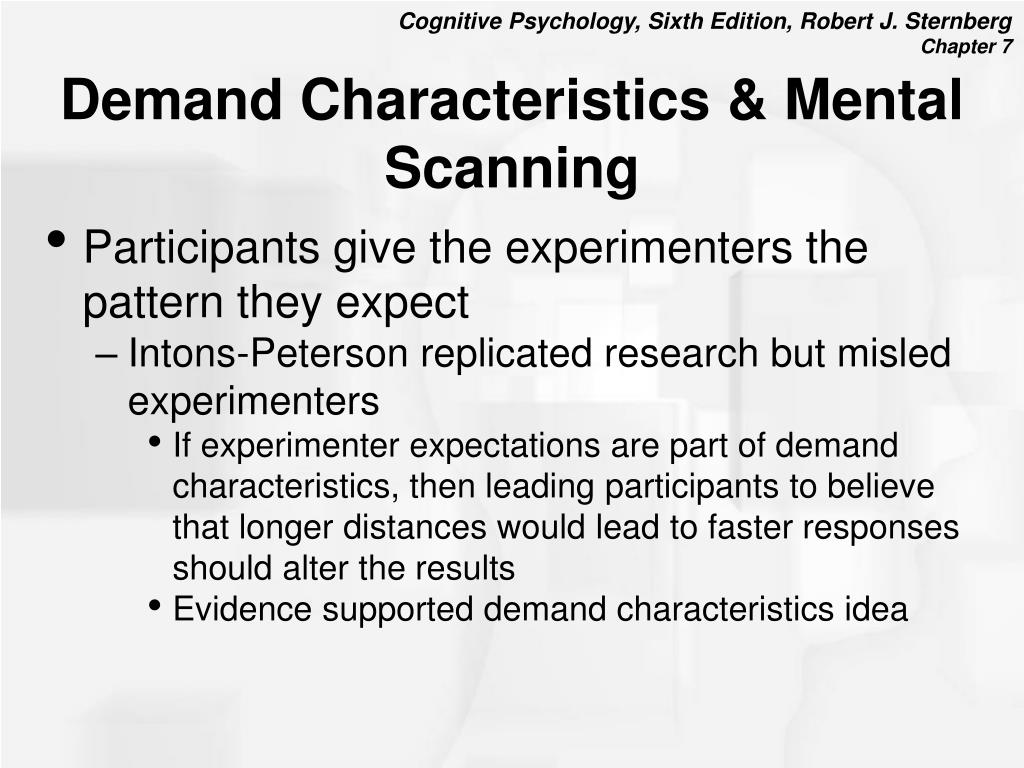 Cognitive Psychology, Sixth Edition, Robert J. Sternberg
Chapter 7

Demand Characteristics & Mental Scanning

• Participants give the experimenters the pattern they expect
– Intons-Peterson replicated research but misled experimenters
• If experimenter expectations are part of demand characteristics, then leading participants to believe that longer distances would lead to faster responses should alter the results
• Evidence supported demand characteristics idea